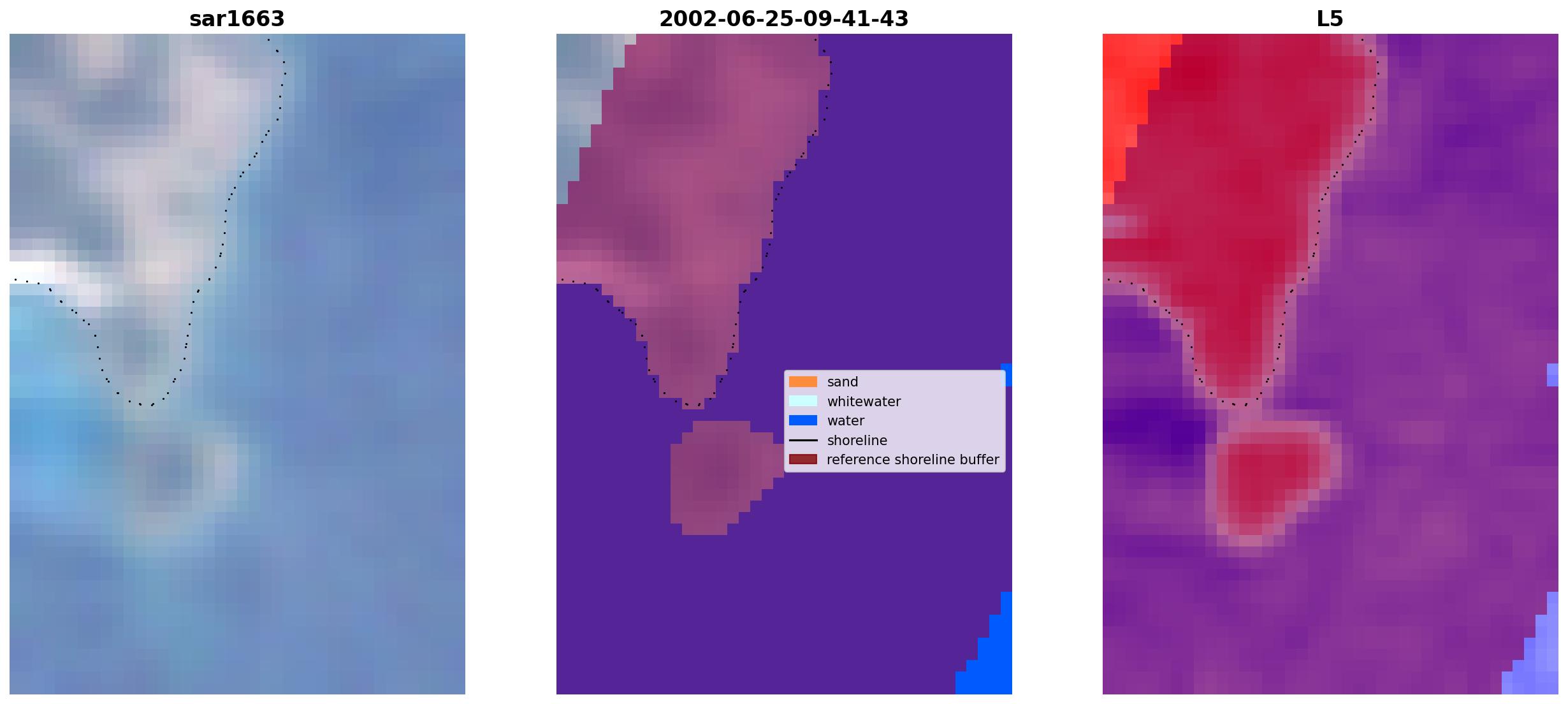 sar1663

2002-06-25-09-41-43

sand
whitewater
water
shoreline
reference shoreline buffer

L5